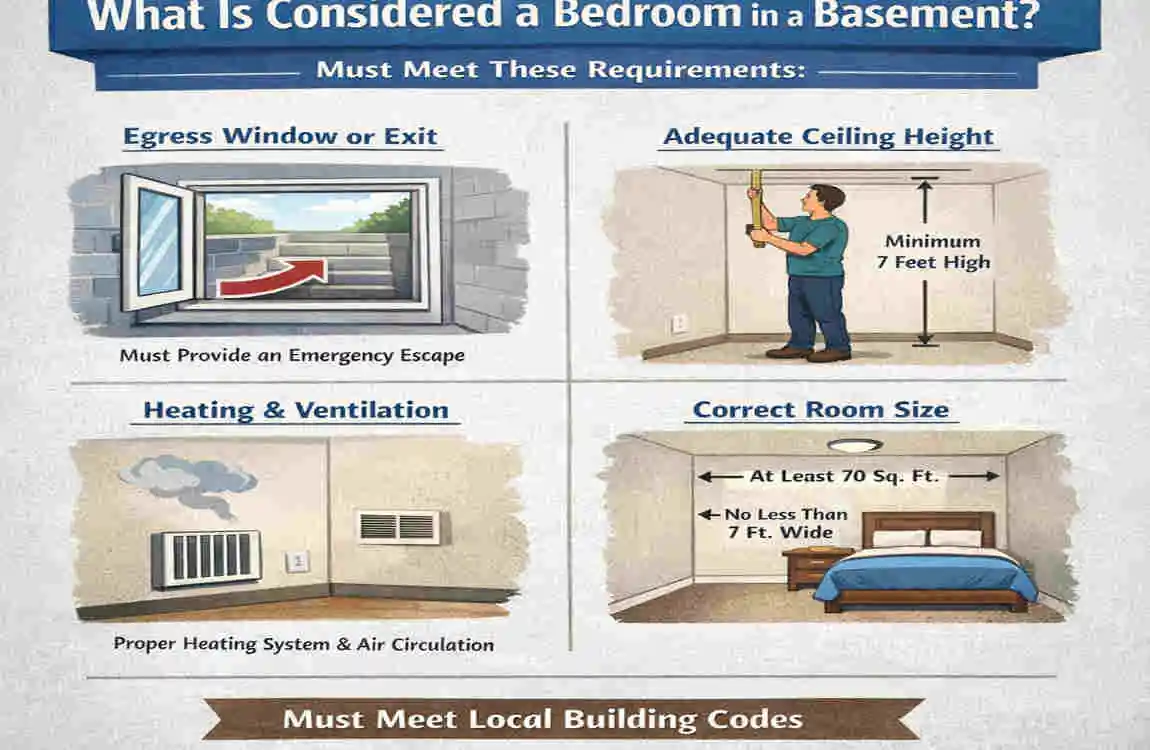 What Is Considered a Bedroom in a Basement?

Must Meet These Requirements:

Egress Window or Exit

Must Provide an Emergency Escape

Adequate Ceiling Height

Minimum 7 Feet High

Heating & Ventilation

Proper Heating System & Air Circulation

Correct Room Size

At Least 70 Sq. Ft.

No Less Than 7 Ft. Wide

Must Meet Local Building Codes